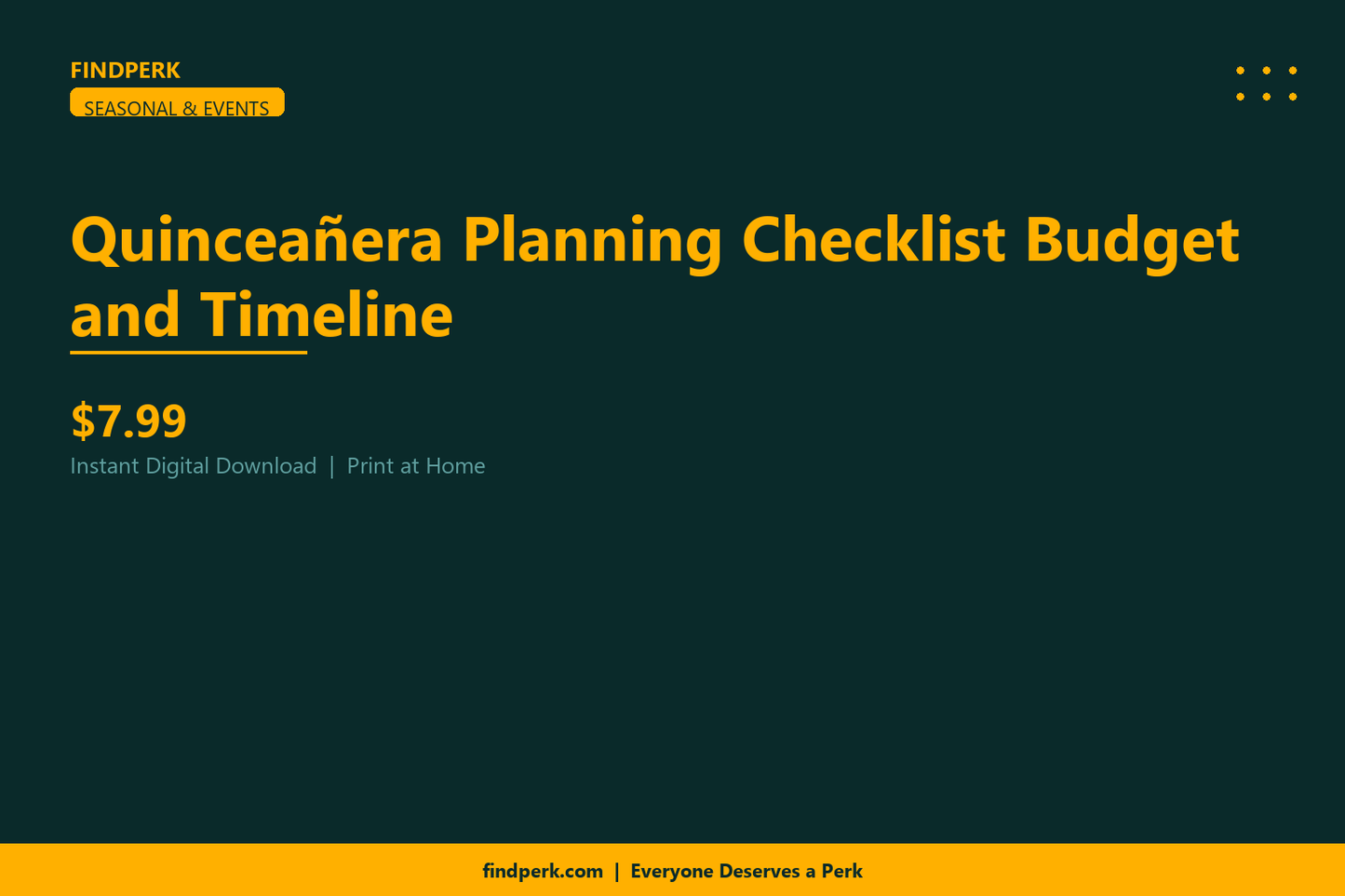 FINDPERK
SEASONAL & EVENTS

Quinceañera Planning Checklist Budget and Timeline

$7.99
Instant Digital Download | Print at Home

findperk.com | Everyone Deserves a Perk